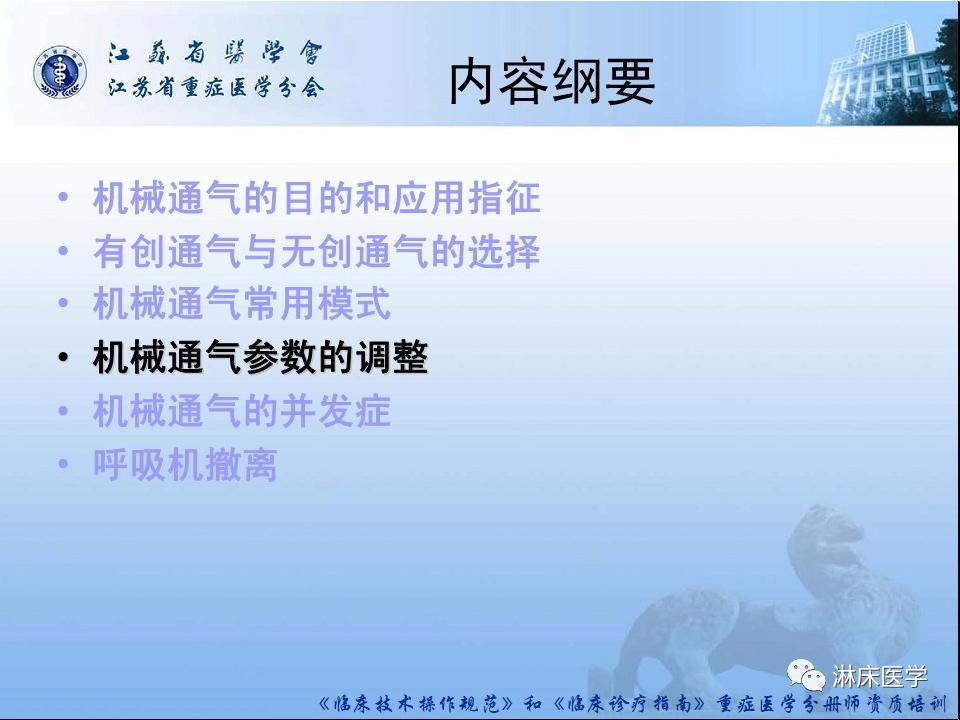 江蘇省醫學會
江苏省重症医学分会

内容纲要

• 机械通气的目的和应用指征
• 有创通气与无创通气的选择
• 机械通气常用模式
• 机械通气参数的调整
• 机械通气的并发症
• 呼吸机撤离

淋床医学

《临床技术操作规范》和《临床诊疗指南》重症医学分册师资质培训